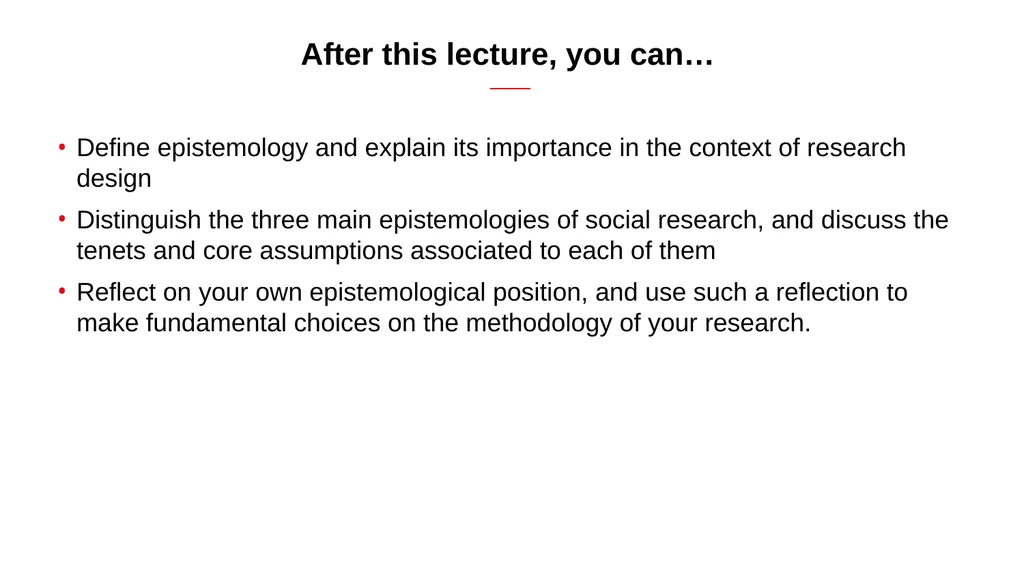 After this lecture, you can…

• Define epistemology and explain its importance in the context of research design

• Distinguish the three main epistemologies of social research, and discuss the tenets and core assumptions associated to each of them

• Reflect on your own epistemological position, and use such a reflection to make fundamental choices on the methodology of your research.